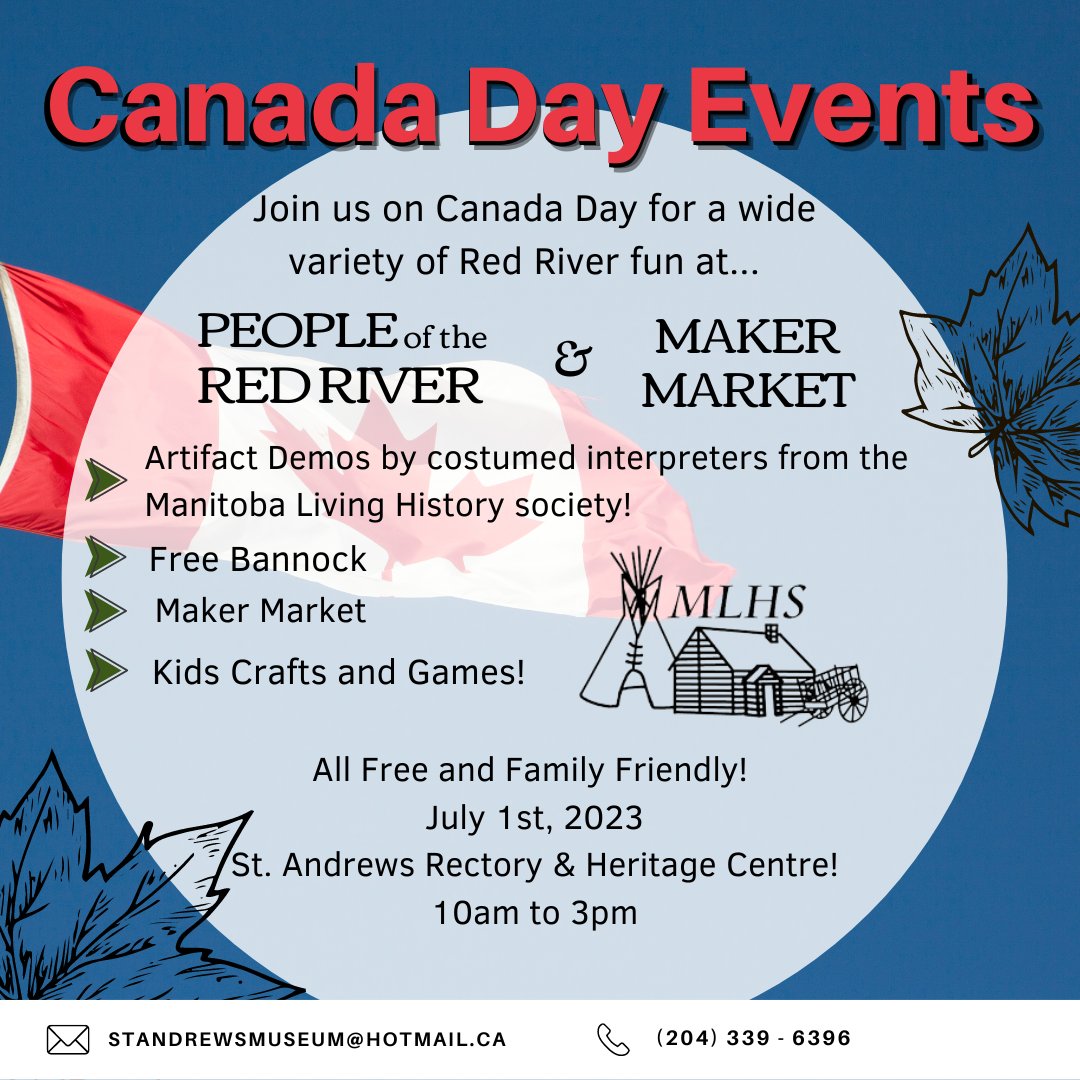 Canada Day Events

Join us on Canada Day for a wide variety of Red River fun at...

PEOPLE of the RED RIVER & MAKER MARKET

Artifact Demos by costumed interpreters from the Manitoba Living History society!

Free Bannock

Maker Market

Kids Crafts and Games!

MLHS

All Free and Family Friendly!
July 1st, 2023
St. Andrews Rectory & Heritage Centre!
10am to 3pm

STANDREWSMUSEUM@HOTMAIL.CA

(204) 339 - 6396